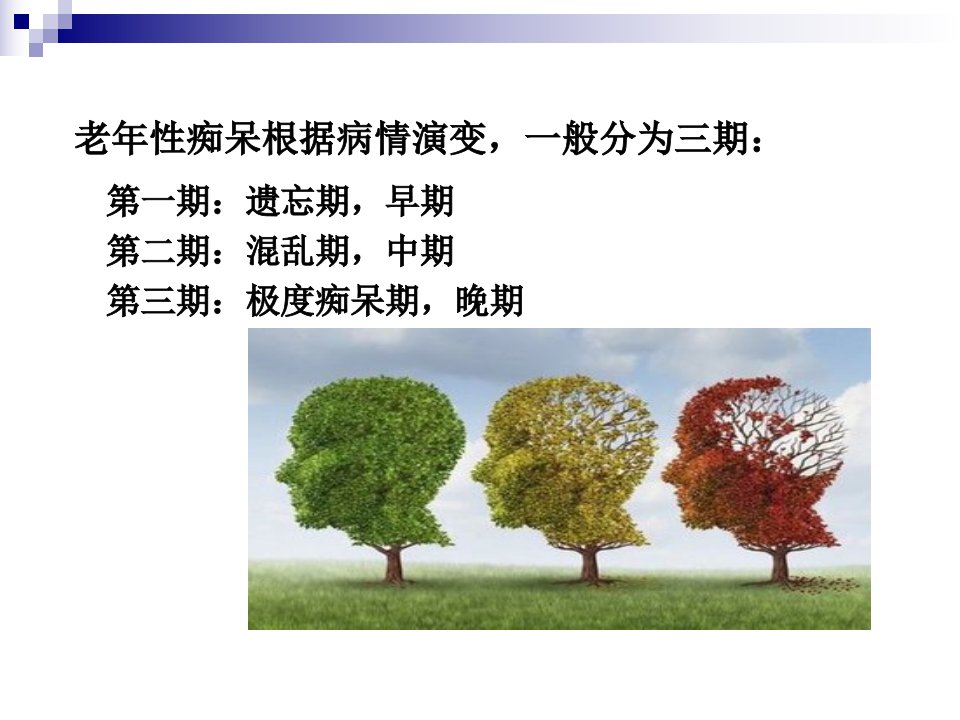 老年性痴呆根据病情演变，一般分为三期：

第一期：遗忘期，早期
第二期：混乱期，中期
第三期：极度痴呆期，晚期